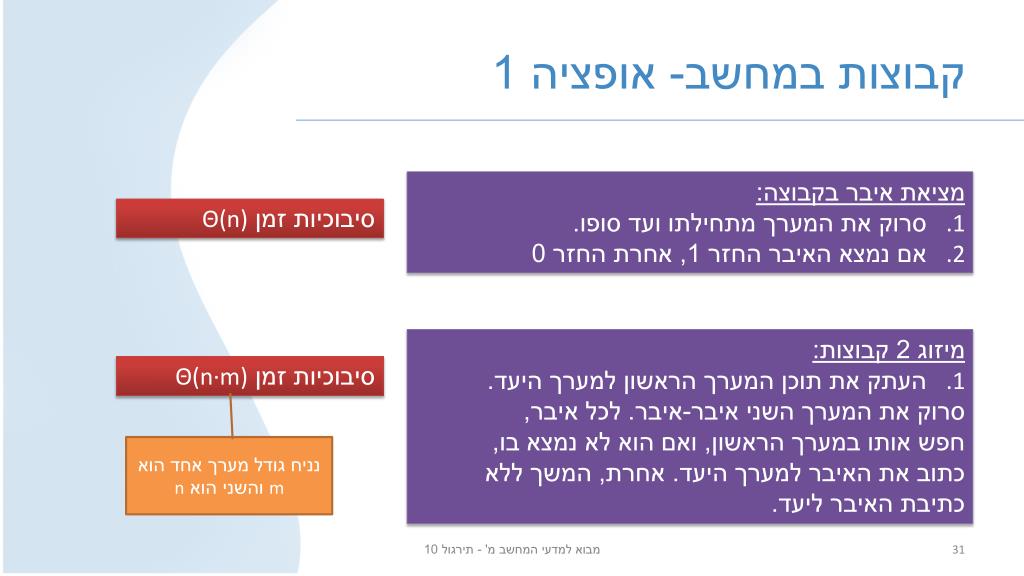 קבוצות במחשב- אופציה 1

מציאת איבר בקבוצה:
1. סרוק את המערך מתחילתו ועד סופו.
2. אם נמצא האיבר החזר 1, אחרת החזר 0

סיבוכיות זמן $\Theta(n)$

מיזוג 2 קבוצות:
1. העתק את תוכן המערך הראשון למערך היעד.
סרוק את המערך השני איבר-איבר. לכל איבר, חפש אותו במערך הראשון, ואם הוא לא נמצא בו, כתוב את האיבר למערך היעד. אחרת, המשך ללא כתיבת האיבר ליעד.

סיבוכיות זמן $\Theta(n \cdot m)$

נניח גודל מערך אחד הוא n והשני הוא m

מבוא למדעי המחשב מ' - תירגול 10

31